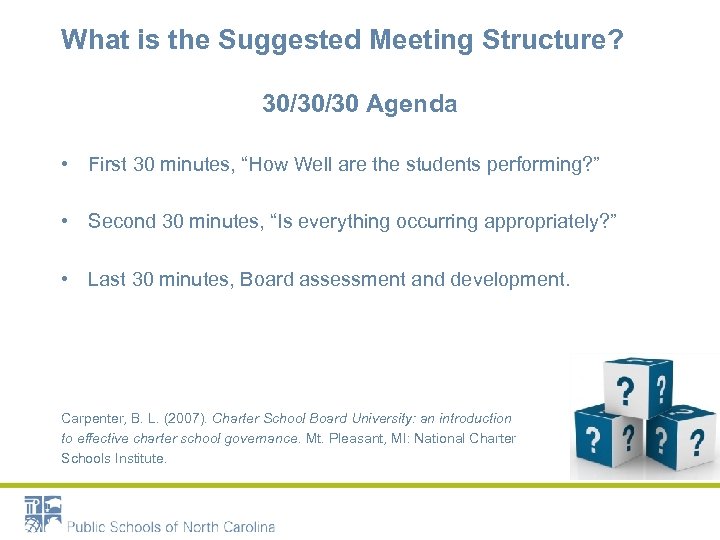 What is the Suggested Meeting Structure?

30/30/30 Agenda

• First 30 minutes, “How Well are the students performing?”

• Second 30 minutes, “Is everything occurring appropriately?”

• Last 30 minutes, Board assessment and development.

Carpenter, B. L. (2007). Charter School Board University: an introduction to effective charter school governance. Mt. Pleasant, MI: National Charter Schools Institute.

? ? ? ? ? ?

Public Schools of North Carolina